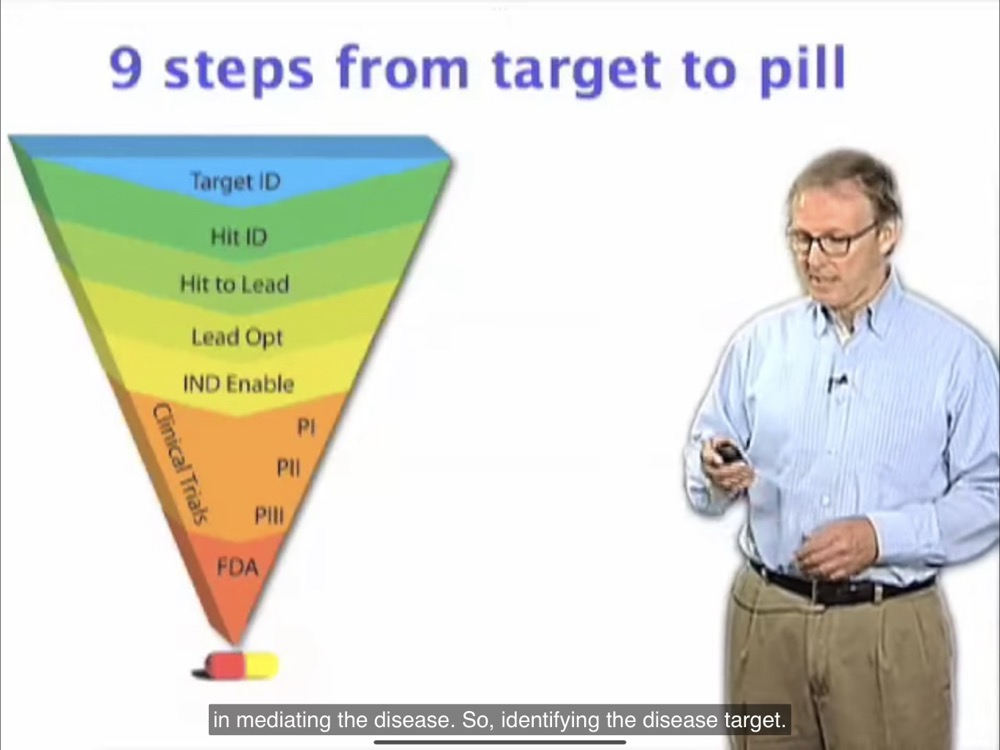 9 steps from target to pill

Target ID

Hit ID

Hit to Lead

Lead Opt

IND Enable

Clinical Trials

PI

PII

PIII

FDA

in mediating the disease. So, identifying the disease target.